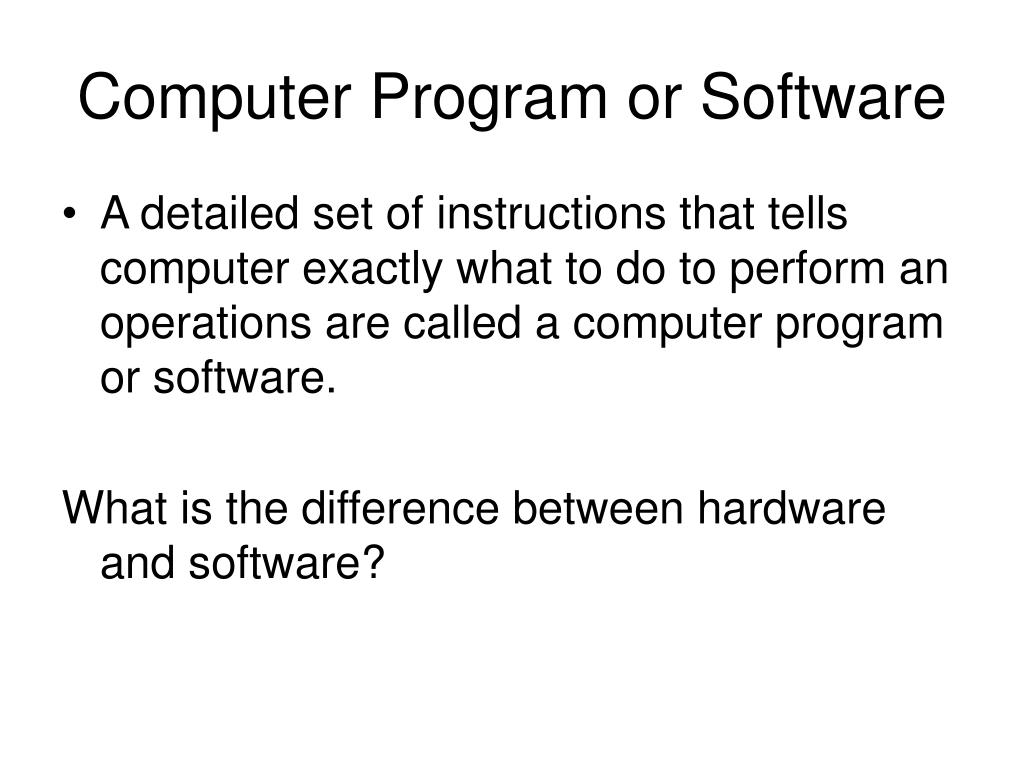 Computer Program or Software

• A detailed set of instructions that tells computer exactly what to do to perform an operations are called a computer program or software.

What is the difference between hardware and software?